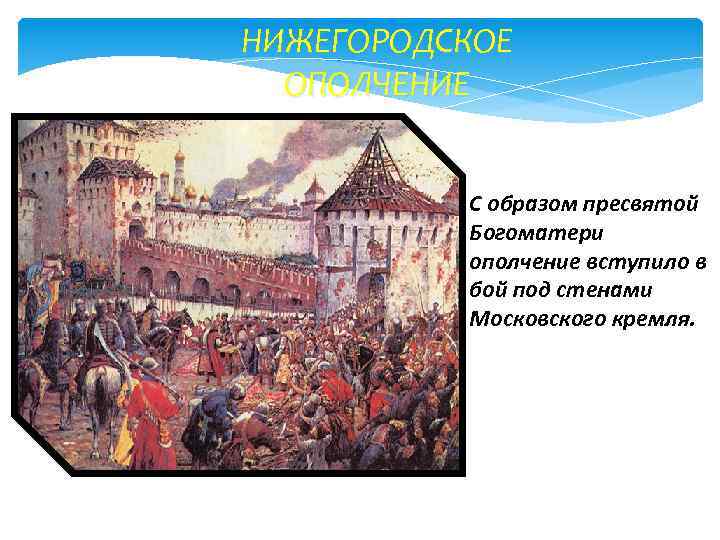 НИЖЕГОРОДСКОЕ ОПОЛЧЕНИЕ

С образом пресвятой Богоматери ополчение вступило в бой под стенами Московского кремля.